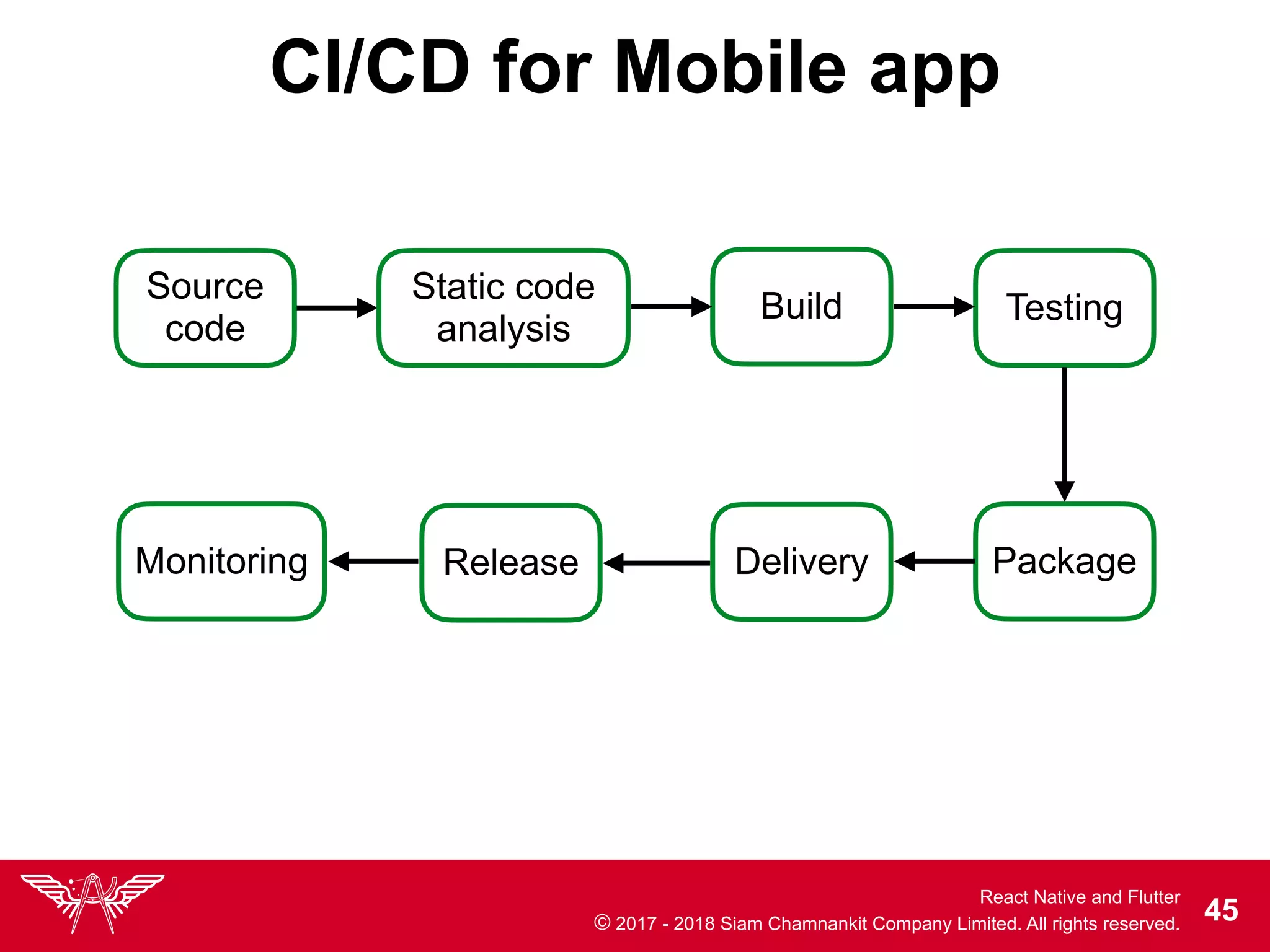 CI/CD for Mobile app

Source code

Static code analysis

Build

Testing

Package

Delivery

Release

Monitoring

React Native and Flutter
© 2017 - 2018 Siam Chamnankit Company Limited. All rights reserved.

45